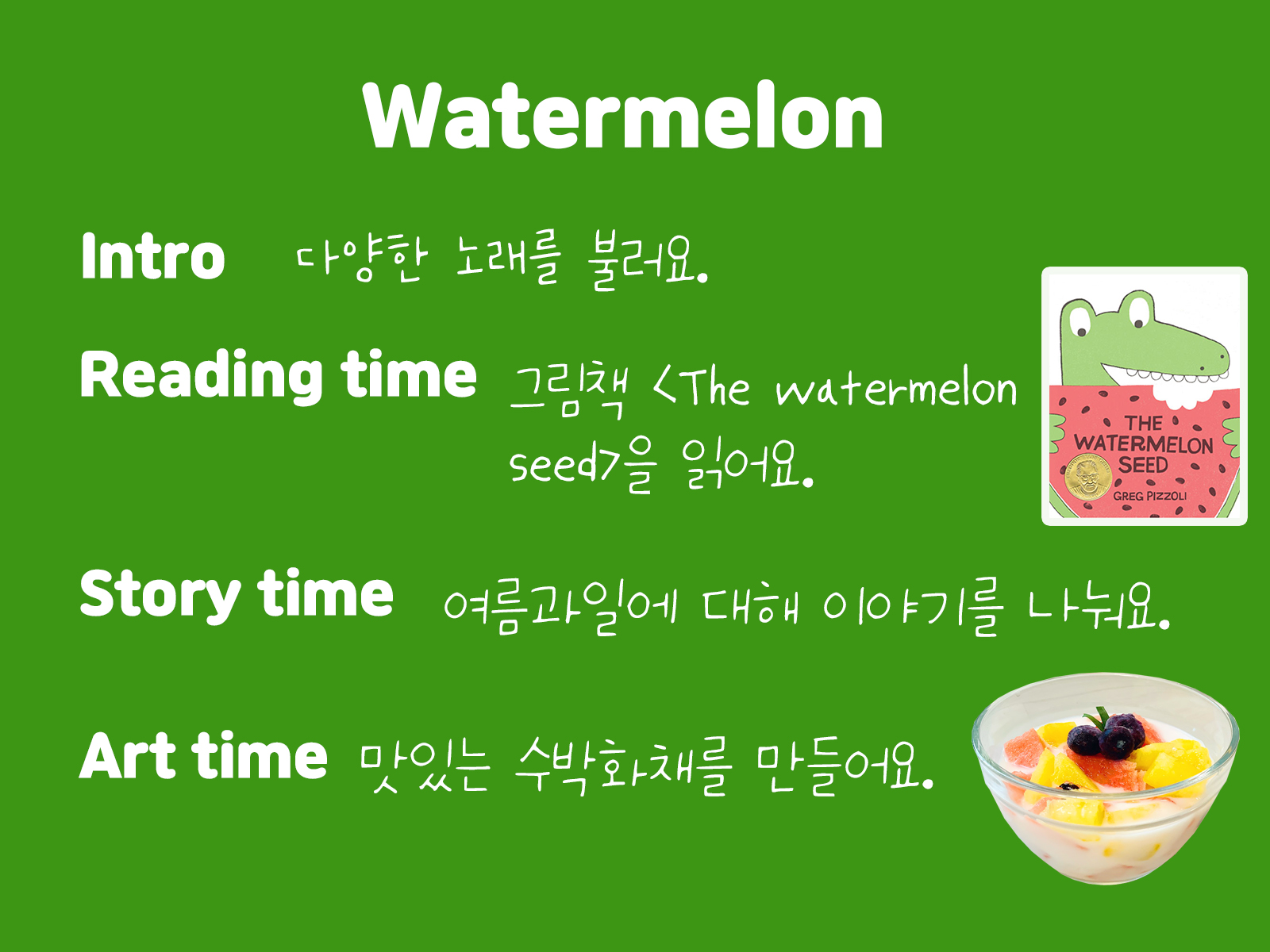 Watermelon

Intro 다양한 노래를 불러요.

Reading time 그림책 <The watermelon seed>을 읽어요.

THE WATERMELON SEED

GREG PIZZOLI

Story time 여름과일에 대해 이야기를 나눠요.

Art time 맛있는 수박화채를 만들어요.